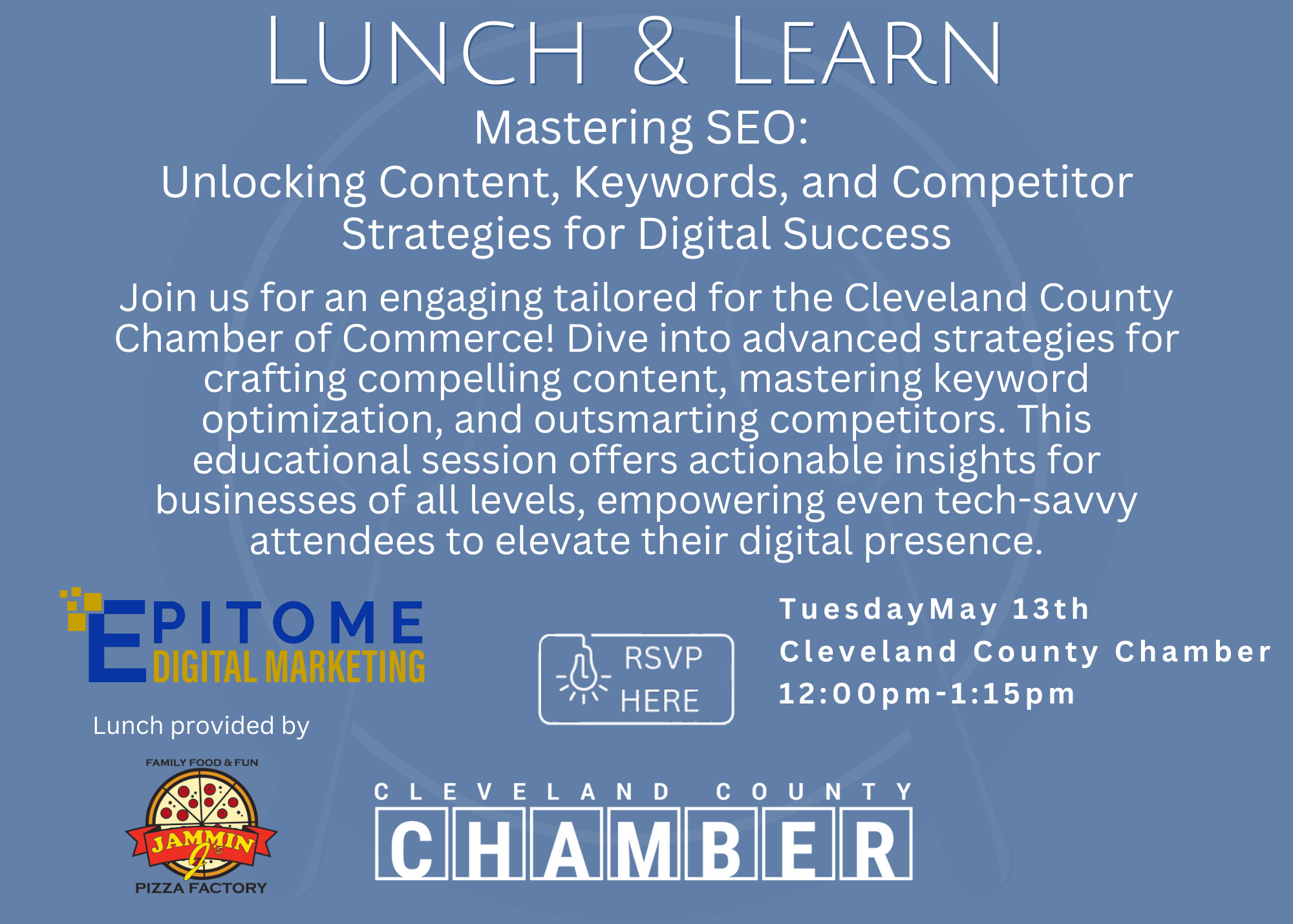 LUNCH & LEARN

Mastering SEO:
Unlocking Content, Keywords, and Competitor Strategies for Digital Success

Join us for an engaging tailored for the Cleveland County Chamber of Commerce! Dive into advanced strategies for crafting compelling content, mastering keyword optimization, and outsmarting competitors. This educational session offers actionable insights for businesses of all levels, empowering even tech-savvy attendees to elevate their digital presence.

EPITOME
DIGITAL MARKETING

RSVP HERE

TuesdayMay 13th
Cleveland County Chamber
12:00pm-1:15pm

Lunch provided by

FAMILY FOOD & FUN
JAMMIN J's
PIZZA FACTORY

CLEVELAND COUNTY
CHAMBER